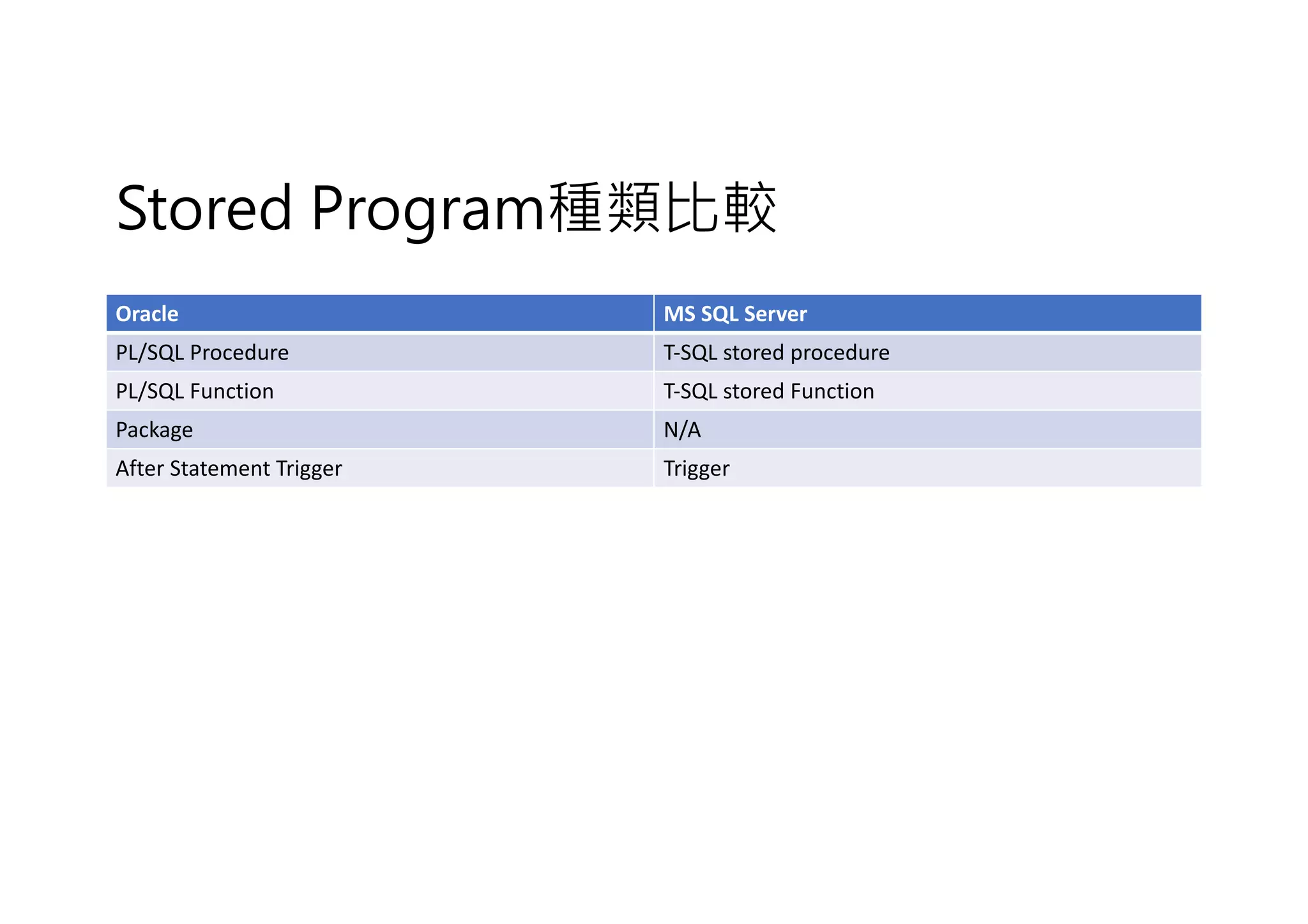 Stored Program種類比較

| Oracle | MS SQL Server |
|---|---|
| PL/SQL Procedure | T-SQL stored procedure |
| PL/SQL Function | T-SQL stored Function |
| Package | N/A |
| After Statement Trigger | Trigger |